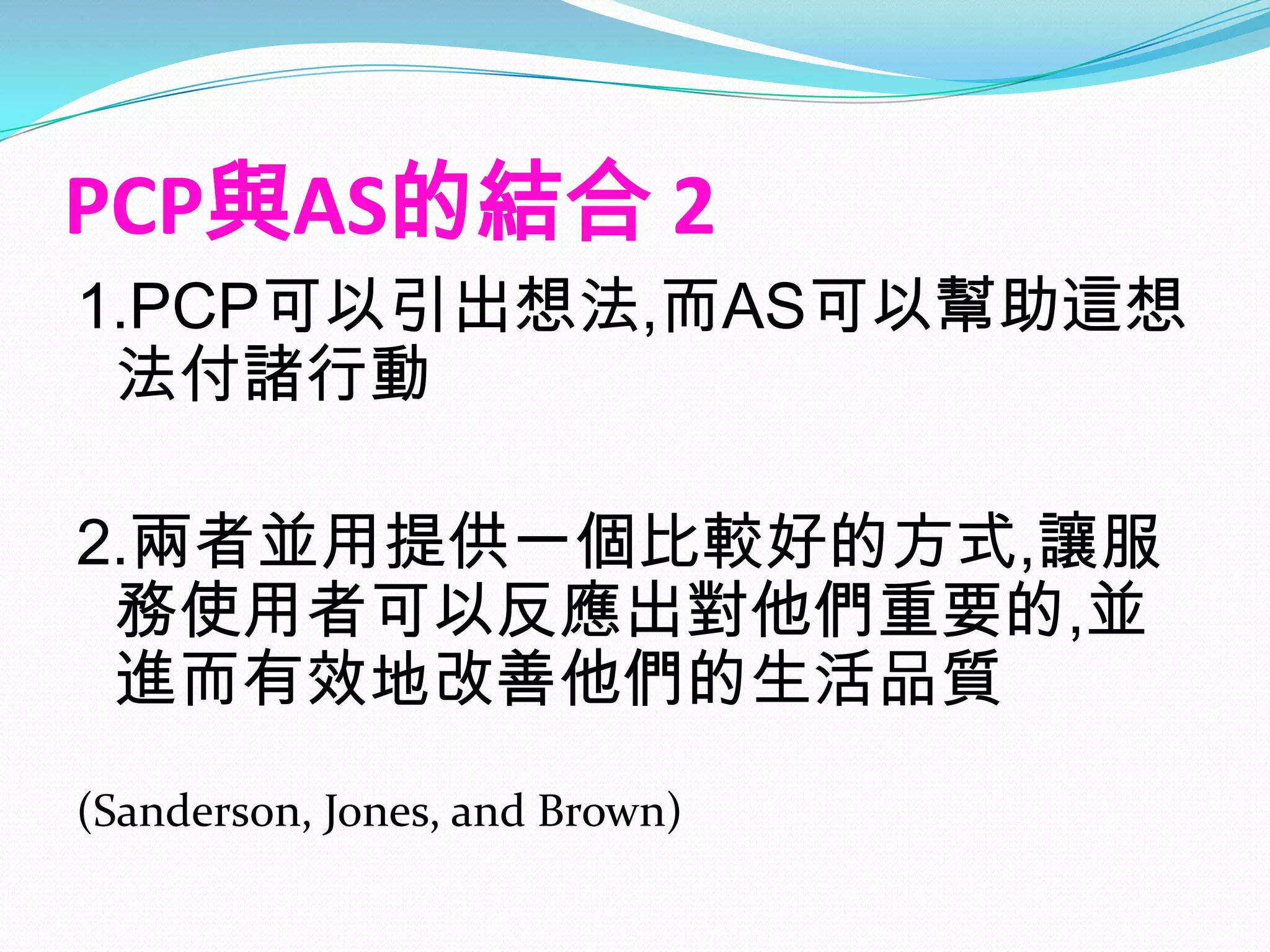 PCP與AS的結合 2

1.PCP可以引出想法,而AS可以幫助這想法付諸行動

2.兩者並用提供一個比較好的方式,讓服務使用者可以反應出對他們重要的,並進而有效地改善他們的生活品質

(Sanderson, Jones, and Brown)